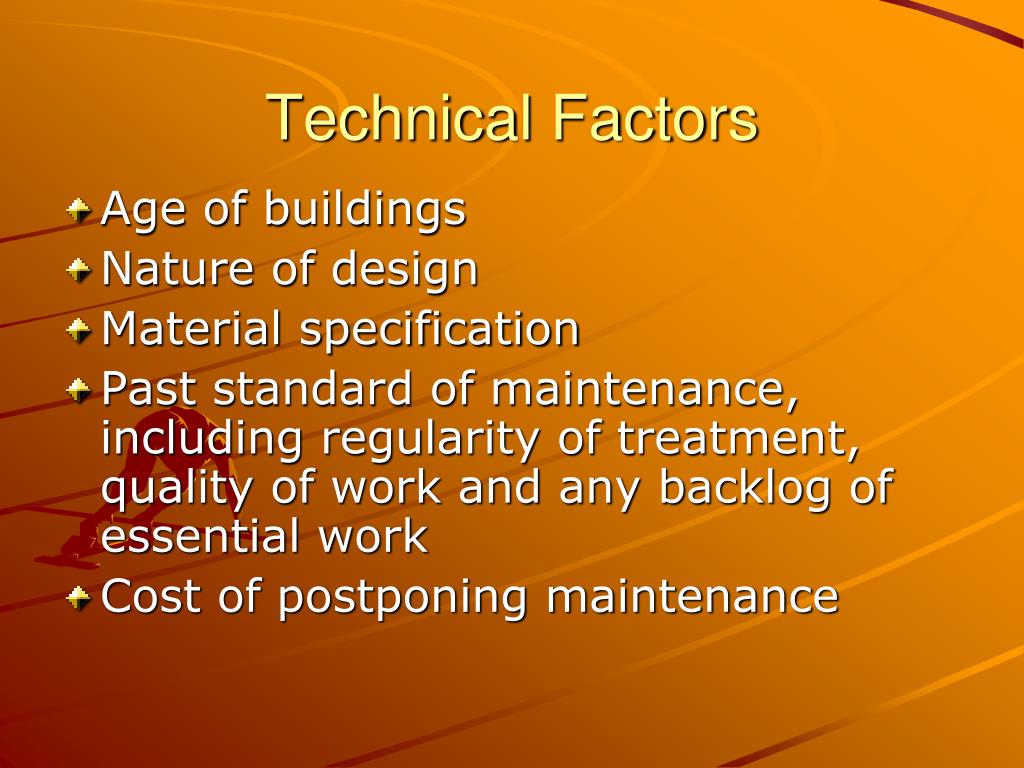 Technical Factors

Age of buildings
Nature of design
Material specification
Past standard of maintenance, including regularity of treatment, quality of work and any backlog of essential work
Cost of postponing maintenance